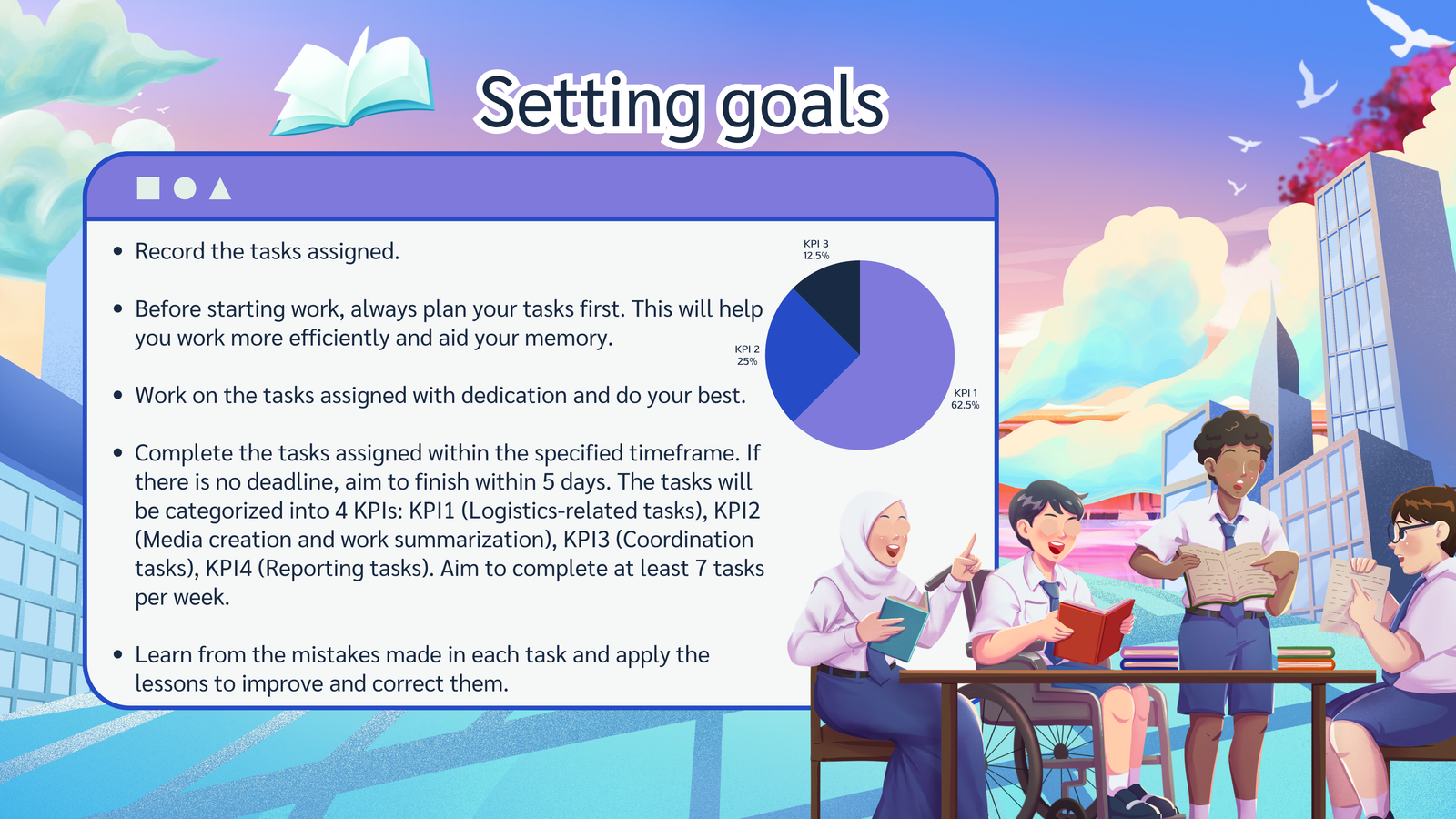 Setting goals

- Record the tasks assigned.
- Before starting work, always plan your tasks first. This will help you work more efficiently and aid your memory.
- Work on the tasks assigned with dedication and do your best.
- Complete the tasks assigned within the specified timeframe. If there is no deadline, aim to finish within 5 days. The tasks will be categorized into 4 KPIs: KPI1 (Logistics-related tasks), KPI2 (Media creation and work summarization), KPI3 (Coordination tasks), KPI4 (Reporting tasks). Aim to complete at least 7 tasks per week.
- Learn from the mistakes made in each task and apply the lessons to improve and correct them.

KPI 3
12.5%

KPI 2
25%

KPI 1
62.5%